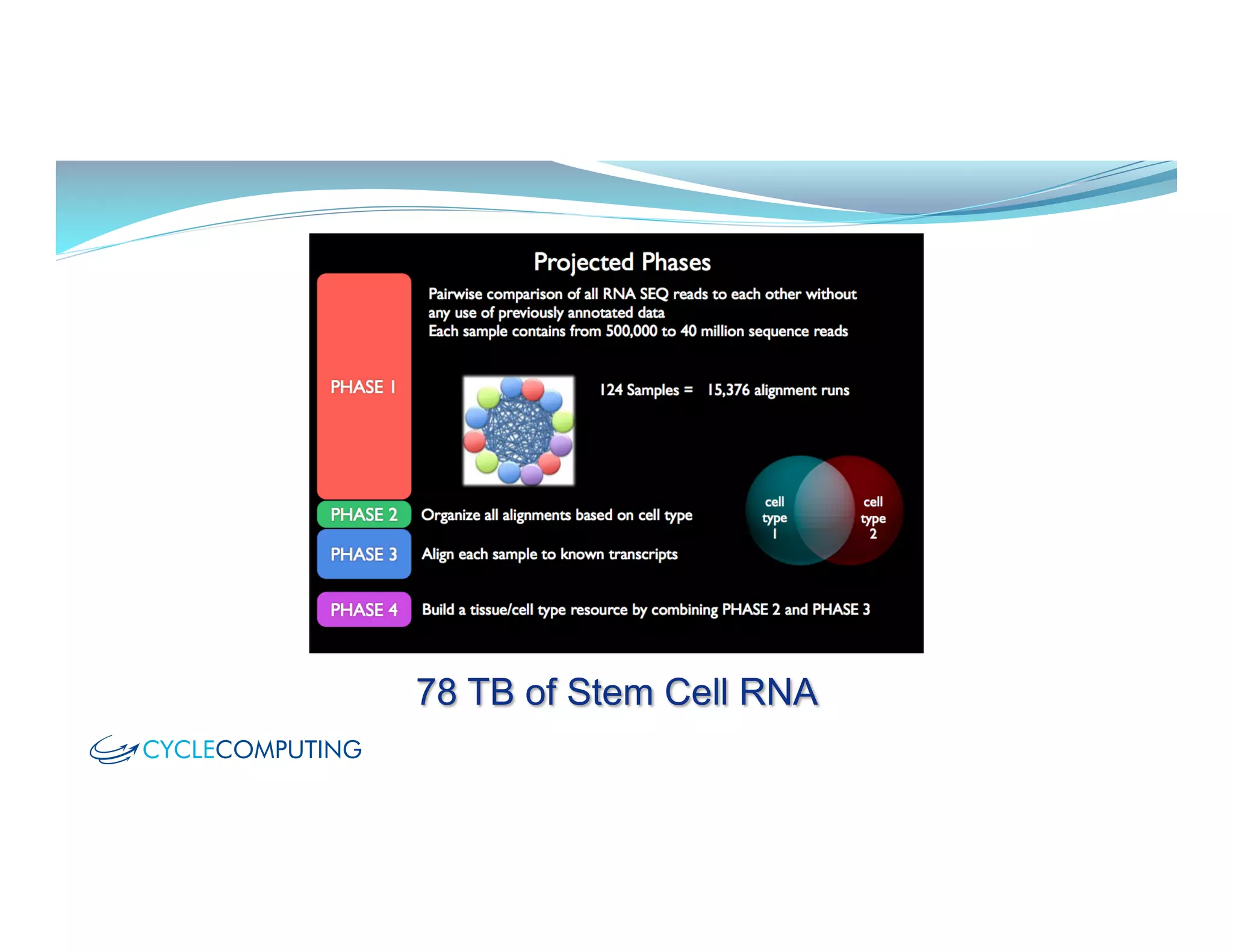 Projected Phases

PHASE 1

Pairwise comparison of all RNA SEQ reads to each other without any use of previously annotated data
Each sample contains from 500,000 to 40 million sequence reads

124 Samples = 15,376 alignment runs

PHASE 2 Organize all alignments based on cell type

cell type 1

cell type 2

PHASE 3 Align each sample to known transcripts

PHASE 4 Build a tissue/cell type resource by combining PHASE 2 and PHASE 3

78 TB of Stem Cell RNA

CYCLECOMPUTING